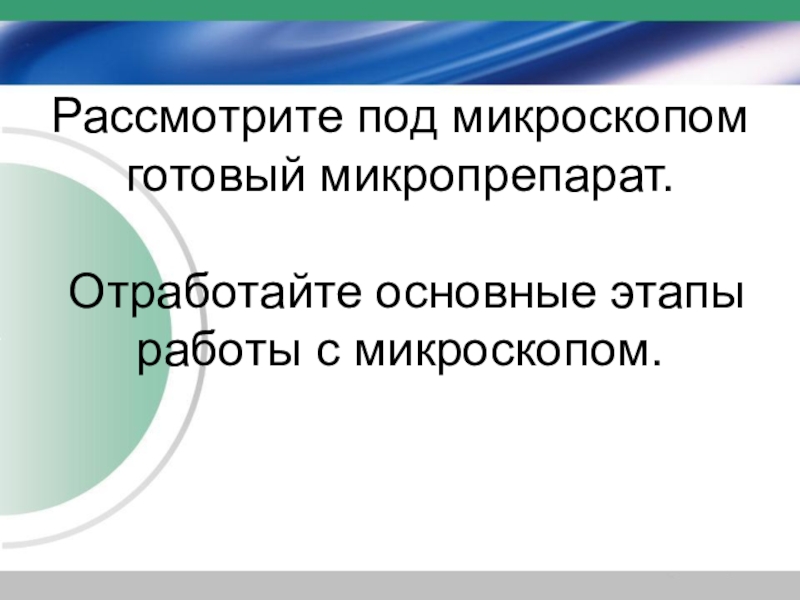 Рассмотрите под микроскопом готовый микропрепарат.

Отработайте основные этапы работы с микроскопом.